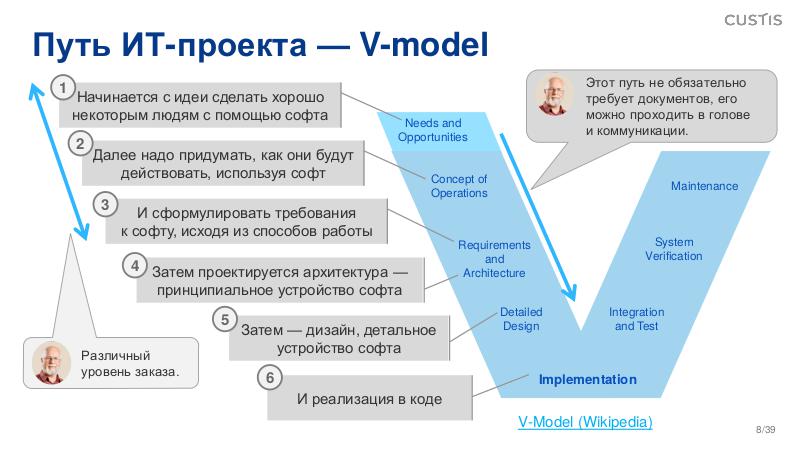 CUSTIS

Путь ИТ-проекта — V-model

1 Начинается с идеи сделать хорошо некоторым людям с помощью софта

2 Далее надо придумать, как они будут действовать, используя софт

3 И сформулировать требования к софту, исходя из способов работы

4 Затем проектируется архитектура — принципиальное устройство софта

5 Затем — дизайн, детальное устройство софта

6 И реализация в коде

Различный уровень заказа.

Этот путь не обязательно требует документов, его можно проходить в голове и коммуникации.

Needs and Opportunities

Concept of Operations

Requirements and Architecture

Detailed Design

Implementation

Integration and Test

System Verification

Maintenance

V-Model (Wikipedia)

8/39